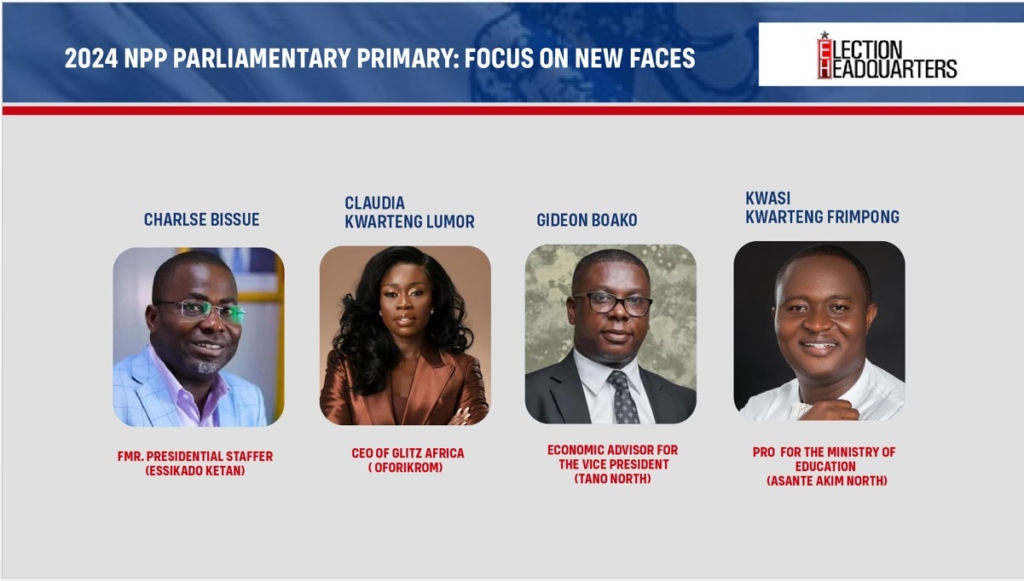 2024 NPP PARLIAMENTARY PRIMARY: FOCUS ON NEW FACES

ELECTION HEADQUARTERS

CHARLSE BISSUE

FMR. PRESIDENTIAL STAFFER (ESSIKADO KETAN)

CLAUDIA KWARTENG LUMOR

CEO OF GLITZ AFRICA ( OFORIKROM)

GIDEON BOAKO

ECONOMIC ADVISOR FOR THE VICE PRESIDENT (TANO NORTH)

KWASI KWARTENG FRIMPONG

PRO FOR THE MINISTRY OF EDUCATION (ASANTE AKIM NORTH)